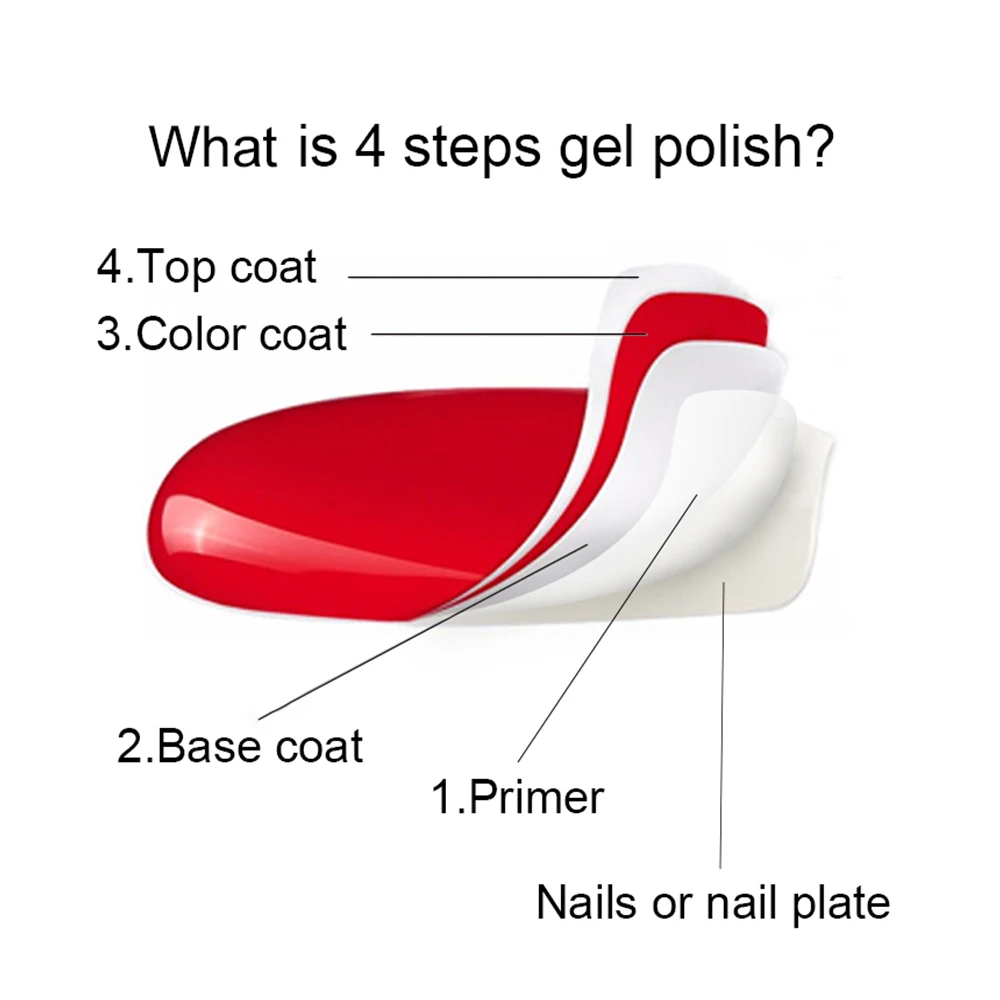 What is 4 steps gel polish?

4.Top coat

3.Color coat

2.Base coat

1.Primer

Nails or nail plate